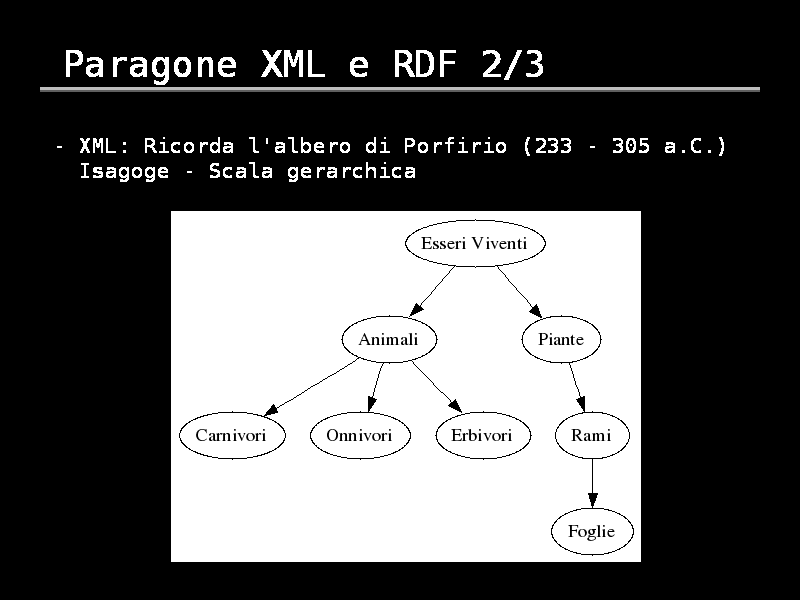 Paragone XML e RDF 2/3

- XML: Ricorda l'albero di Porfirio (233 - 305 a.C.) Isagoge - Scala gerarchica

Esseri Viventi

Animali

Piante

Carnivori

Onnivori

Erbivori

Rami

Foglie